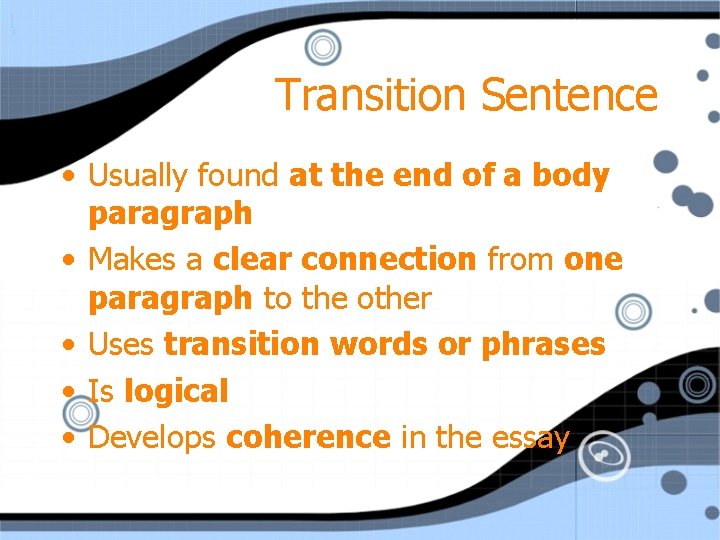 Transition Sentence

• Usually found at the end of a body paragraph
• Makes a clear connection from one paragraph to the other
• Uses transition words or phrases
• Is logical
• Develops coherence in the essay